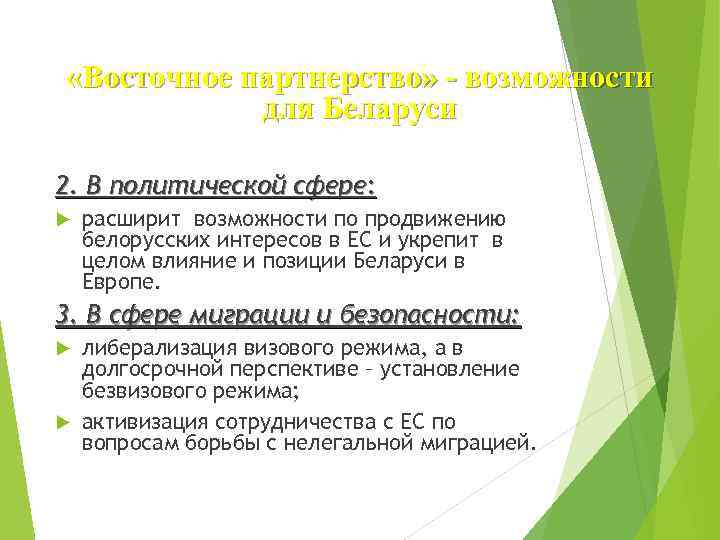 «Восточное партнерство» - возможности для Беларуси

2. В политической сфере:

расширит возможности по продвижению белорусских интересов в ЕС и укрепит в целом влияние и позиции Беларуси в Европе.

3. В сфере миграции и безопасности:

либерализация визового режима, а в долгосрочной перспективе – установление безвизового режима;

активизация сотрудничества с ЕС по вопросам борьбы с нелегальной миграцией.